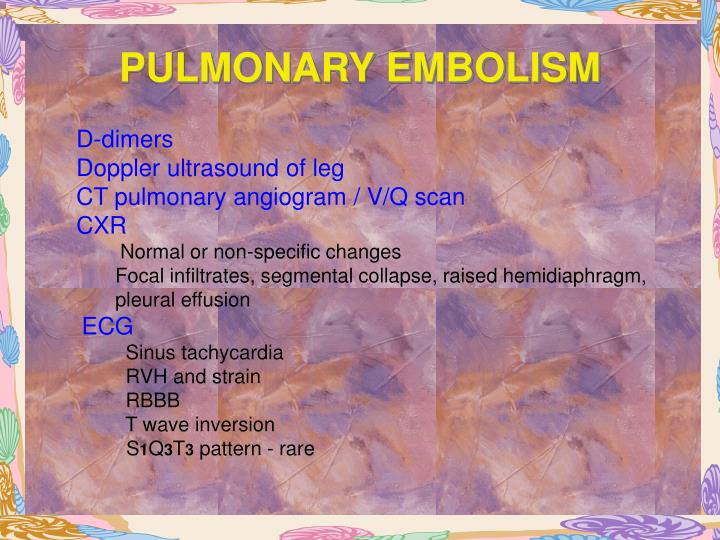 PULMONARY EMBOLISM

D-dimers
Doppler ultrasound of leg
CT pulmonary angiogram / V/Q scan
CXR
Normal or non-specific changes
Focal infiltrates, segmental collapse, raised hemidiaphragm, pleural effusion
ECG
Sinus tachycardia
RVH and strain
RBBB
T wave inversion
S1Q3T3 pattern - rare